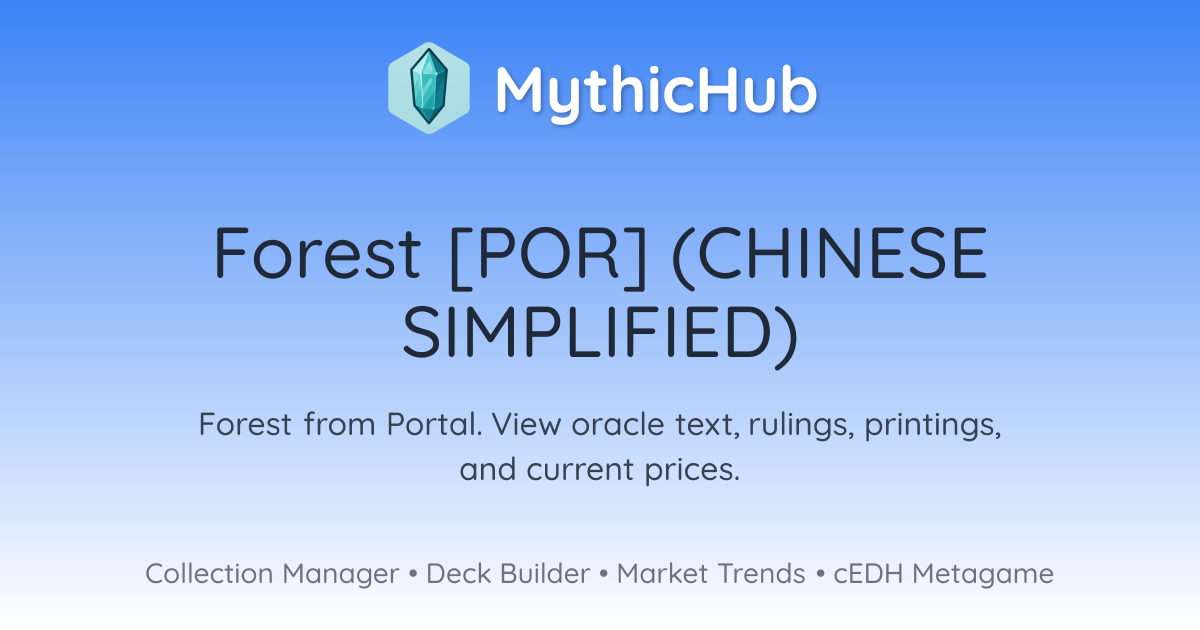 MythicHub

Forest [POR] (CHINESE SIMPLIFIED)

Forest from Portal. View oracle text, rulings, printings, and current prices.

Collection Manager • Deck Builder • Market Trends • cEDH Metagame